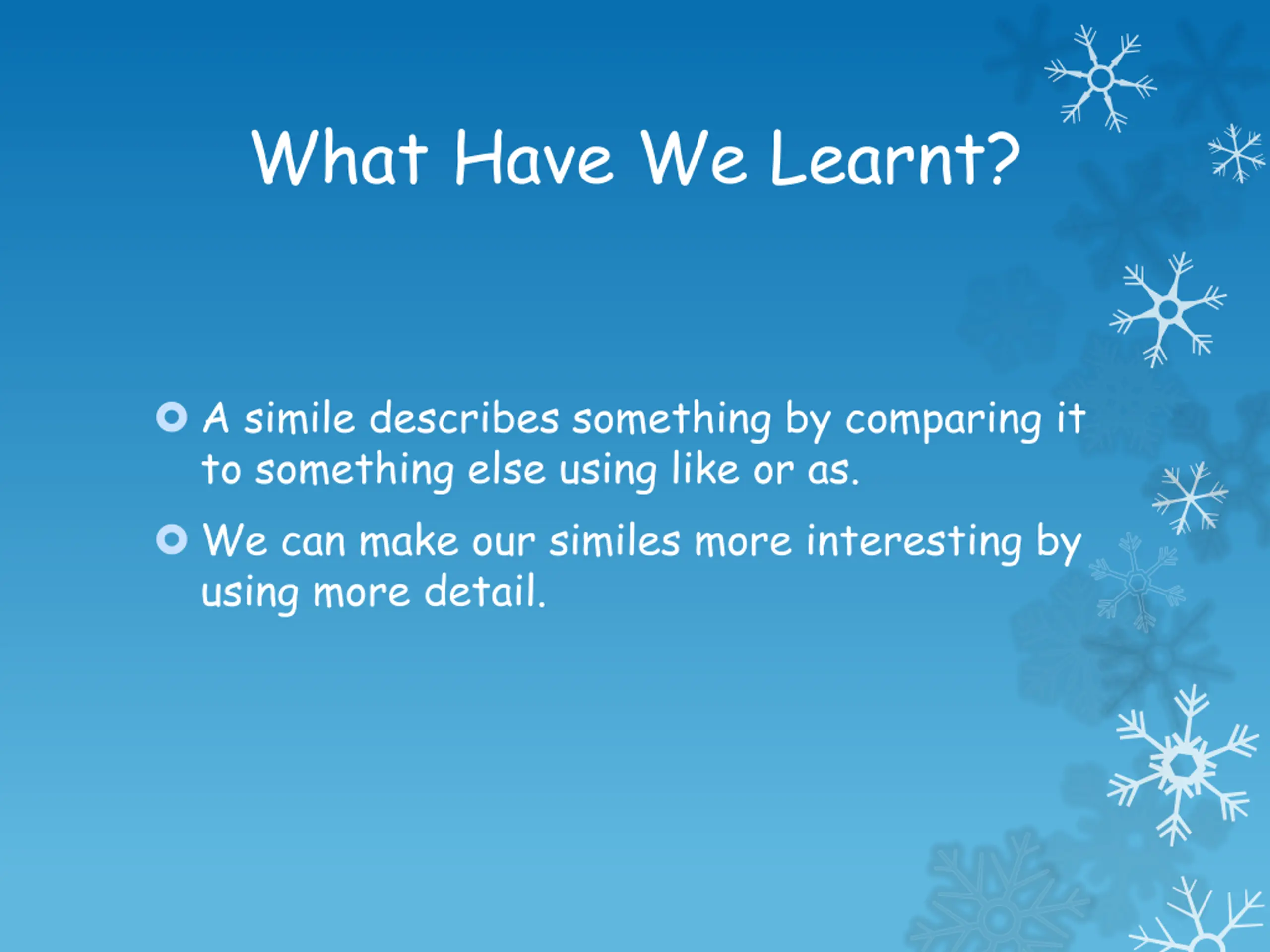 What Have We Learnt?

A simile describes something by comparing it to something else using like or as.

We can make our similes more interesting by using more detail.